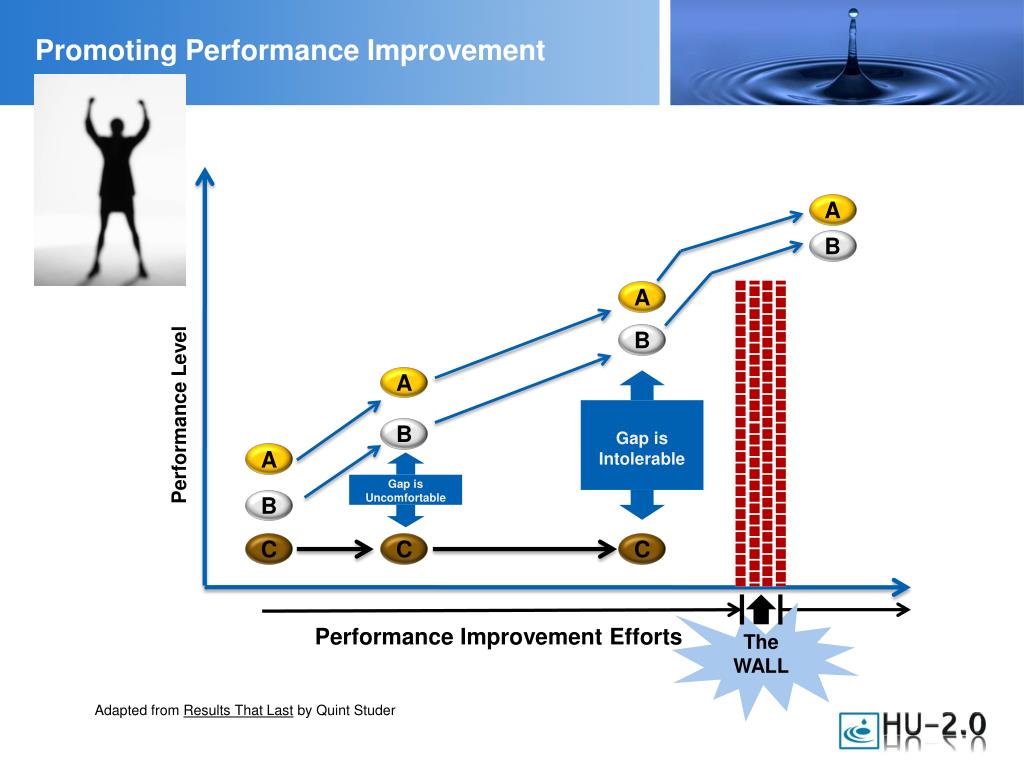 Promoting Performance Improvement

Performance Level

A
B
C

A
B
Gap is Uncomfortable
C

A
B
Gap is Intolerable
C

A
B

Performance Improvement Efforts

The WALL

Adapted from Results That Last by Quint Studer

HU-2.0